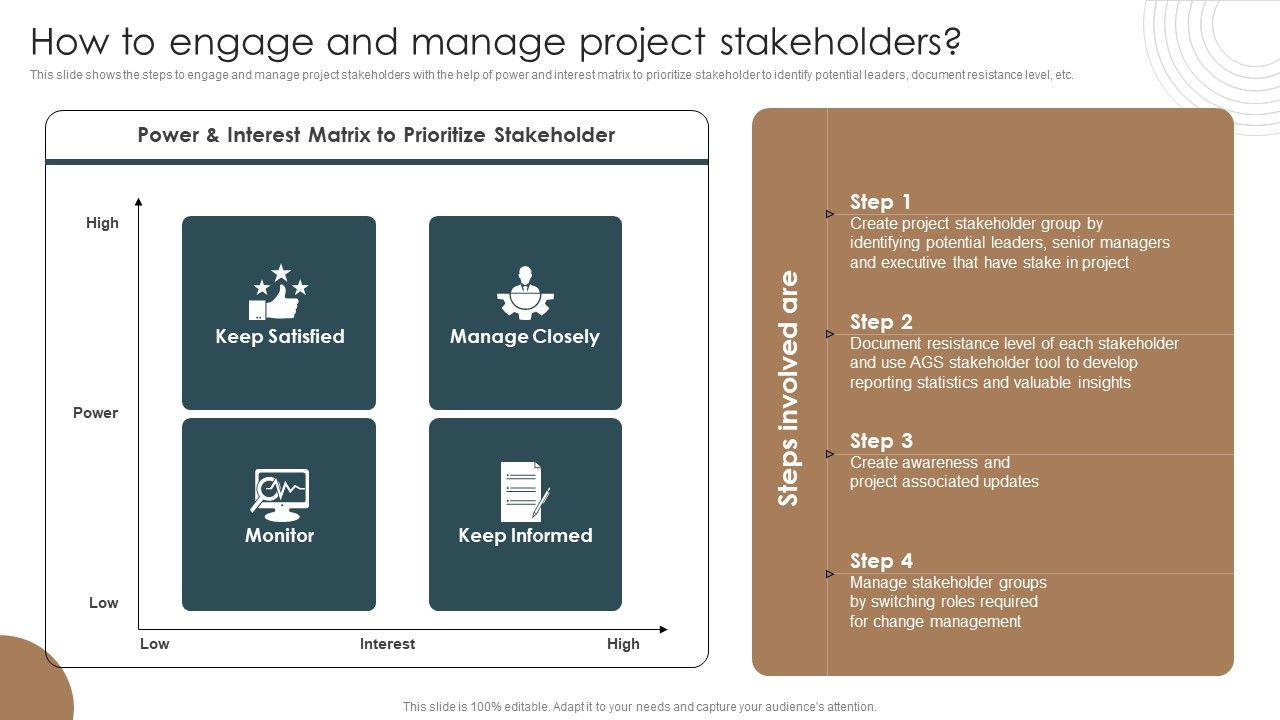 How to engage and manage project stakeholders?

This slide shows the steps to engage and manage project stakeholders with the help of power and interest matrix to prioritize stakeholder to identify potential leaders, document resistance level, etc.

Power & Interest Matrix to Prioritize Stakeholder

High

Power

Low

Keep Satisfied

Manage Closely

Monitor

Keep Informed

Low

Interest

High

Steps involved are

Step 1
Create project stakeholder group by identifying potential leaders, senior managers and executive that have stake in project

Step 2
Document resistance level of each stakeholder and use AGS stakeholder tool to develop reporting statistics and valuable insights

Step 3
Create awareness and project associated updates

Step 4
Manage stakeholder groups by switching roles required for change management

This slide is 100% editable. Adapt it to your needs and capture your audience's attention.